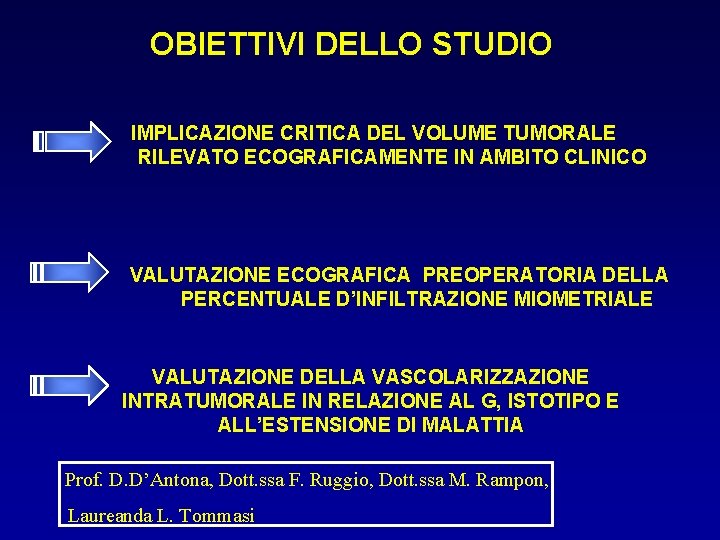 OBIETTIVI DELLO STUDIO

IMPLICAZIONE CRITICA DEL VOLUME TUMORALE RILEVATO ECOGRAFICAMENTE IN AMBITO CLINICO

VALUTAZIONE ECOGRAFICA PREOPERATORIA DELLA PERCENTUALE D'INFILTRAZIONE MIOMETRIALE

VALUTAZIONE DELLA VASCOLARIZZAZIONE INTRATUMORALE IN RELAZIONE AL G, ISTOTIPO E ALL'ESTENSIONE DI MALATTIA

Prof. D.D'Antona, Dott.ssa F. Ruggio, Dott.ssa M. Rampon,

Laureanda L. Tommasi